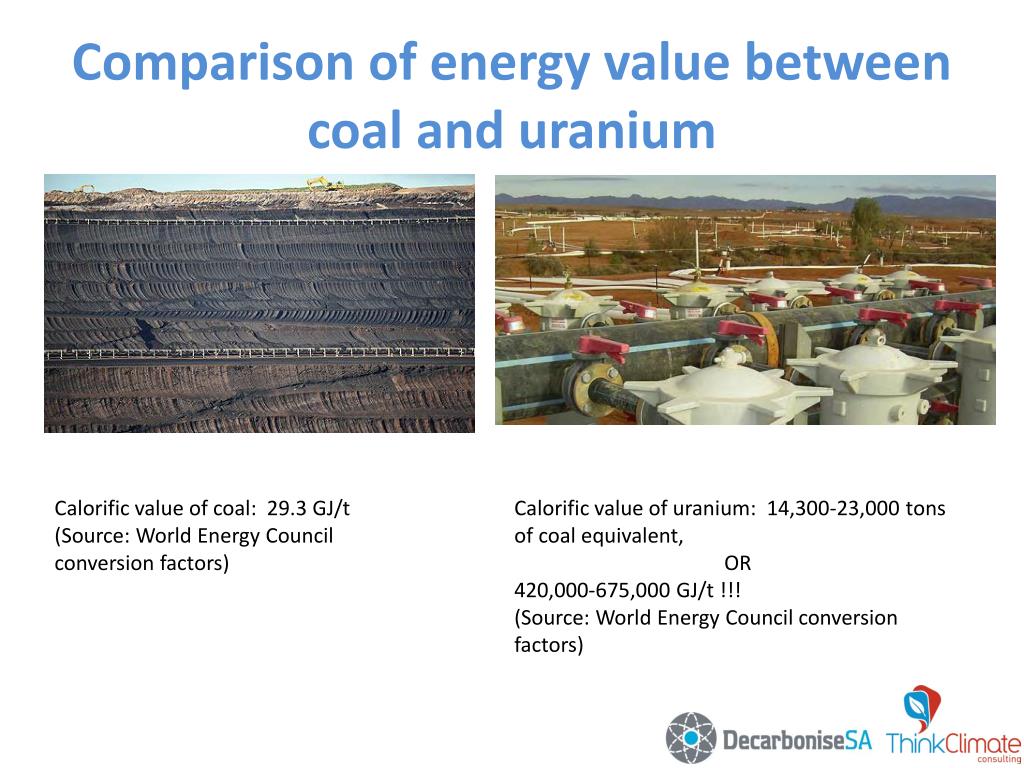 Comparison of energy value between coal and uranium

Calorific value of coal: 29.3 GJ/t (Source: World Energy Council conversion factors)

Calorific value of uranium: 14,300-23,000 tons of coal equivalent,
OR
420,000-675,000 GJ/t !!!
(Source: World Energy Council conversion factors)

DecarboniseSA ThinkClimate consulting